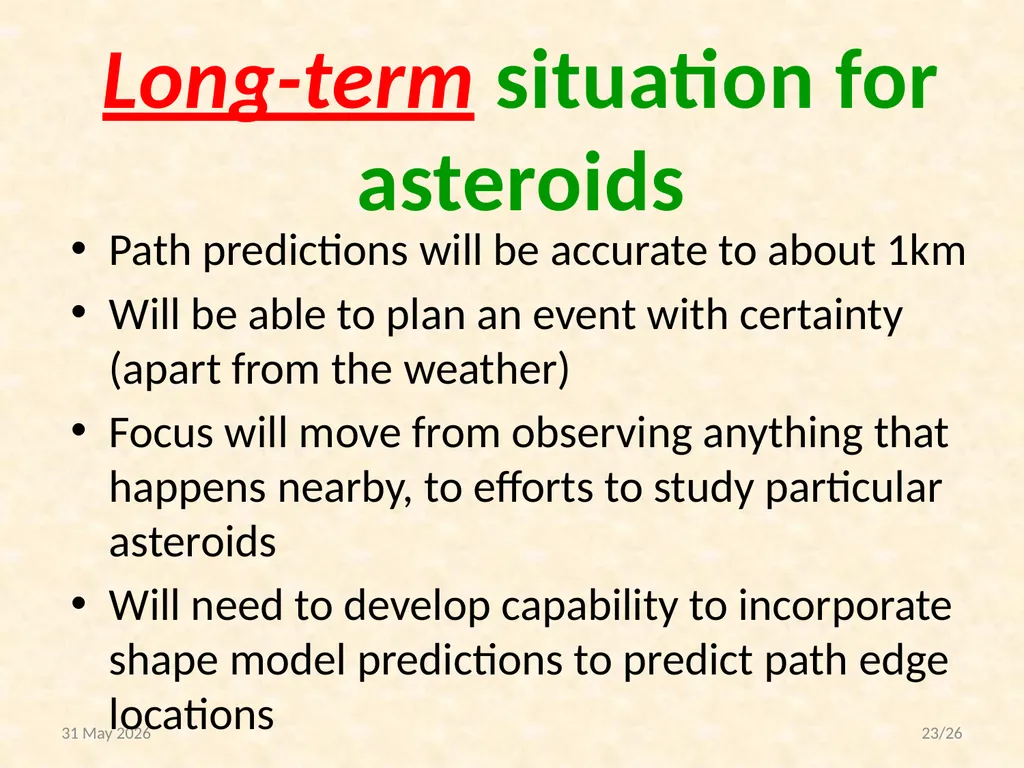 Long-term situation for asteroids

• Path predictions will be accurate to about 1km
• Will be able to plan an event with certainty (apart from the weather)
• Focus will move from observing anything that happens nearby, to efforts to study particular asteroids
• Will need to develop capability to incorporate shape model predictions to predict path edge locations

31 May 2026

23/26